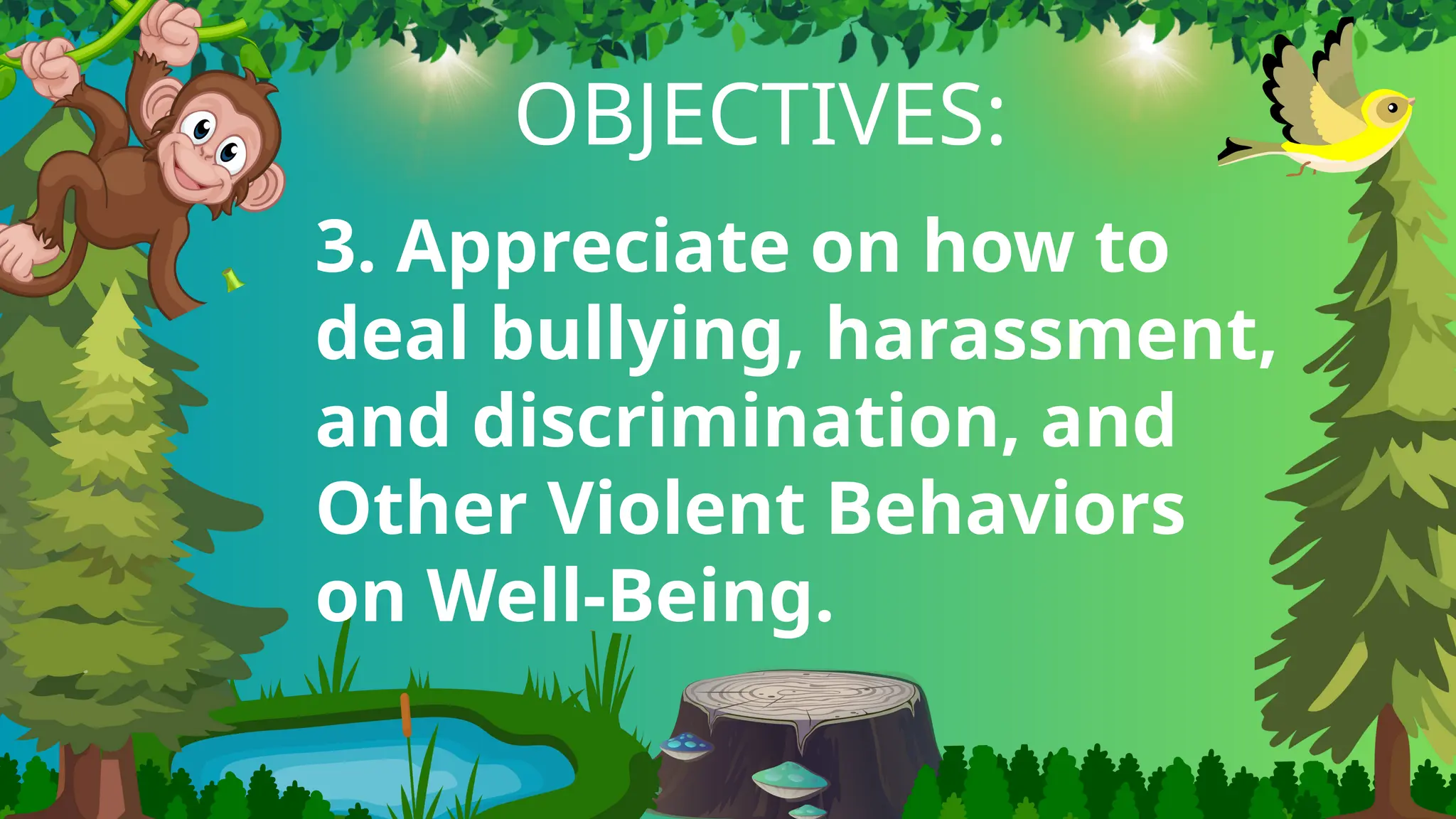 OBJECTIVES:

3. Appreciate on how to deal bullying, harassment, and discrimination, and Other Violent Behaviors on Well-Being.